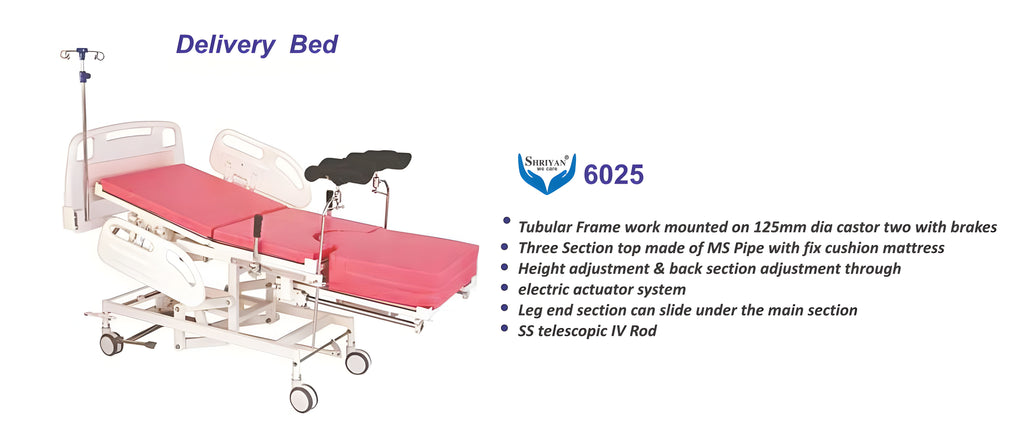 Delivery Bed

SHRIYAN®
we care

6025

- Tubular Frame work mounted on 125mm dia castor two with brakes
- Three Section top made of MS Pipe with fix cushion mattress
- Height adjustment & back section adjustment through
- electric actuator system
- Leg end section can slide under the main section
- SS telescopic IV Rod